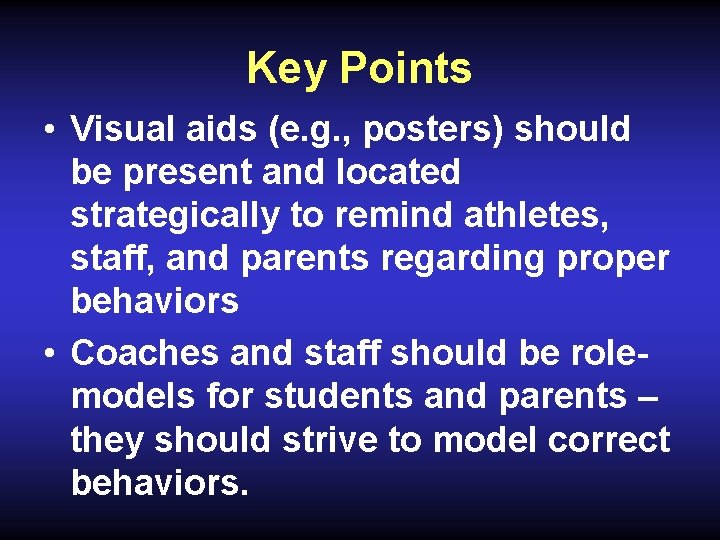 Key Points

• Visual aids (e.g., posters) should be present and located strategically to remind athletes, staff, and parents regarding proper behaviors

• Coaches and staff should be role-models for students and parents – they should strive to model correct behaviors.